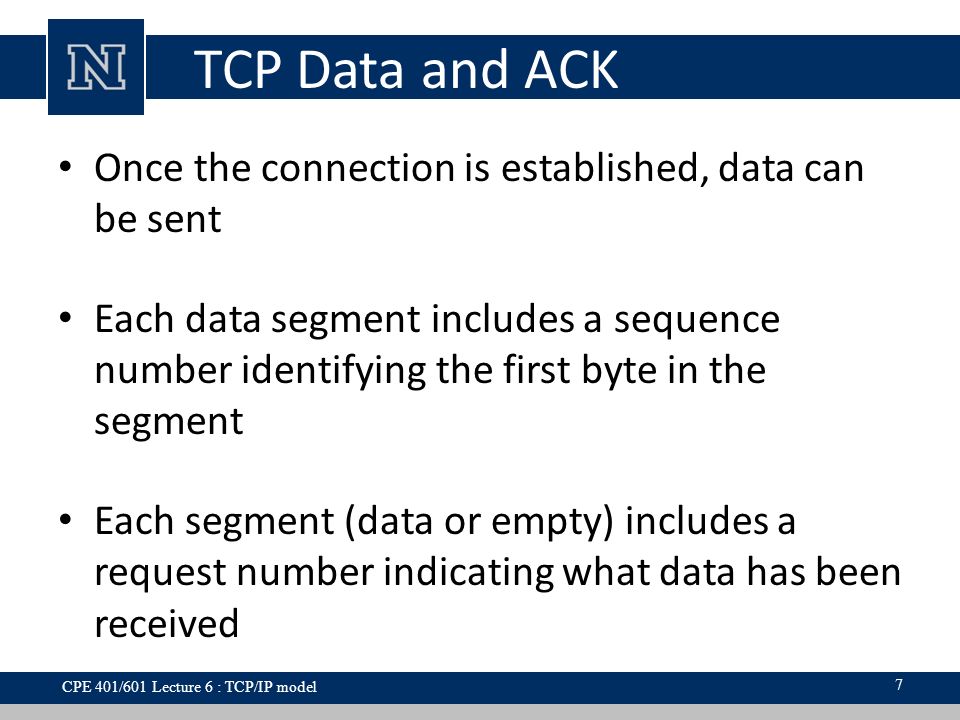 N

TCP Data and ACK

• Once the connection is established, data can be sent

• Each data segment includes a sequence number identifying the first byte in the segment

• Each segment (data or empty) includes a request number indicating what data has been received

CPE 401/601 Lecture 6 : TCP/IP model

7